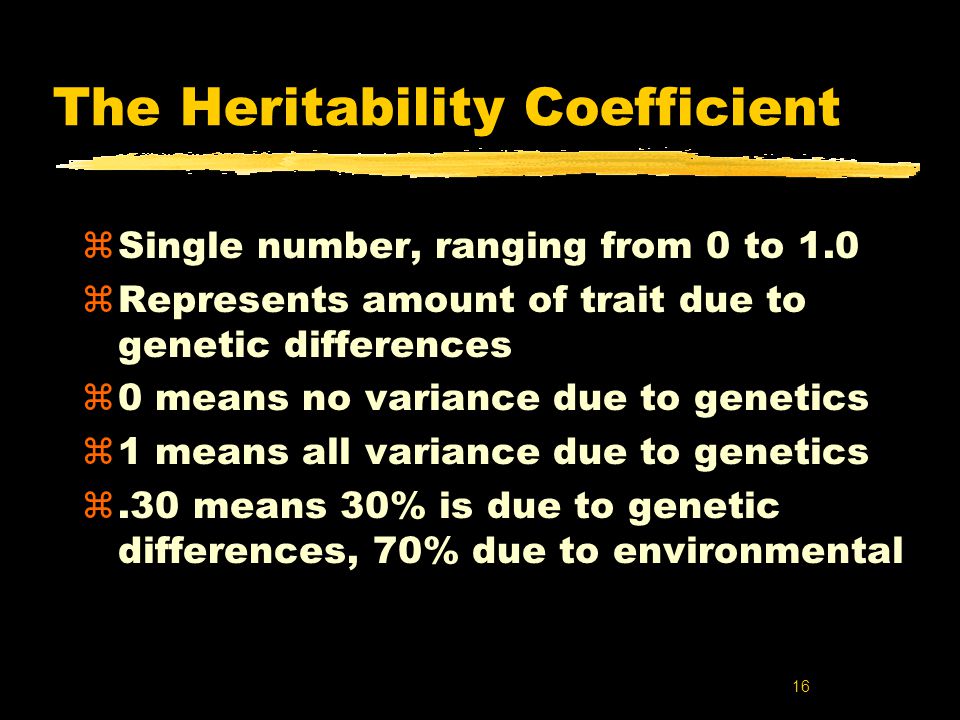 The Heritability Coefficient

Single number, ranging from 0 to 1.0

Represents amount of trait due to genetic differences

0 means no variance due to genetics

1 means all variance due to genetics

.30 means 30% is due to genetic differences, 70% due to environmental

16